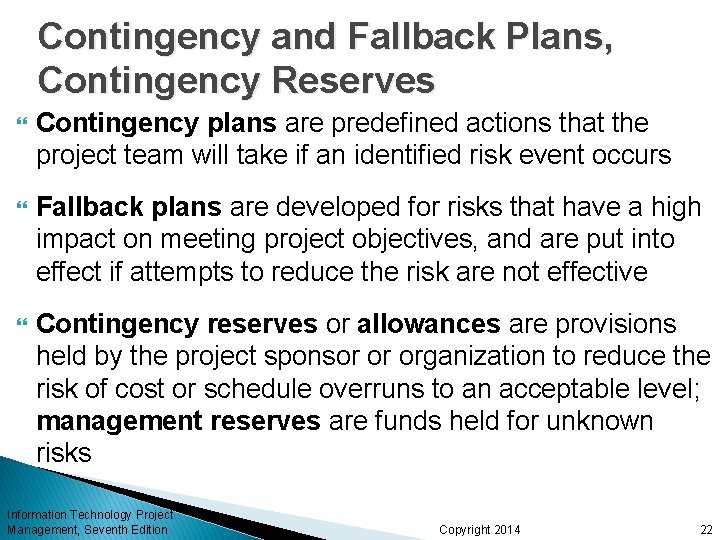 Contingency and Fallback Plans, Contingency Reserves

Contingency plans are predefined actions that the project team will take if an identified risk event occurs

Fallback plans are developed for risks that have a high impact on meeting project objectives, and are put into effect if attempts to reduce the risk are not effective

Contingency reserves or allowances are provisions held by the project sponsor or organization to reduce the risk of cost or schedule overruns to an acceptable level; management reserves are funds held for unknown risks

Information Technology Project Management, Seventh Edition

Copyright 2014

22